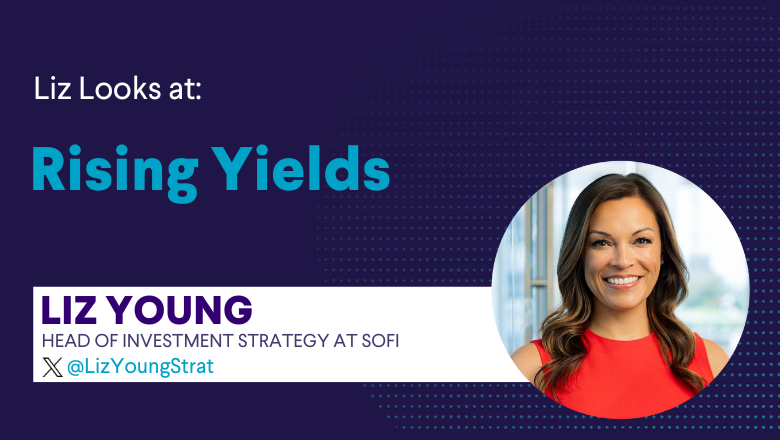 Liz Looks at:

Rising Yields

LIZ YOUNG
HEAD OF INVESTMENT STRATEGY AT SOFI
@LizYoungStrat